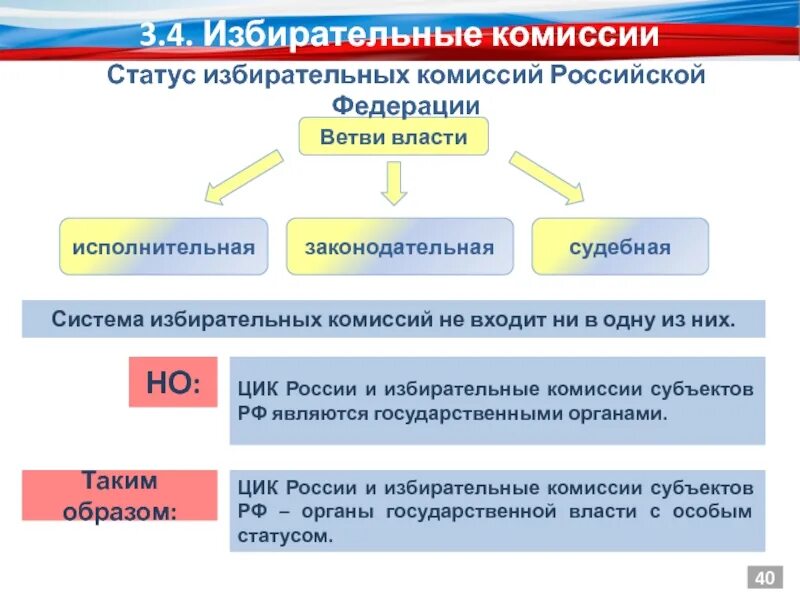 3.4. Избирательные комиссии

Статус избирательных комиссий Российской Федерации

Ветви власти

исполнительная

законодательная

судебная

Система избирательных комиссий не входит ни в одну из них.

НО:

ЦИК России и избирательные комиссии субъектов РФ являются государственными органами.

Таким образом:

ЦИК России и избирательные комиссии субъектов РФ – органы государственной власти с особым статусом.

40